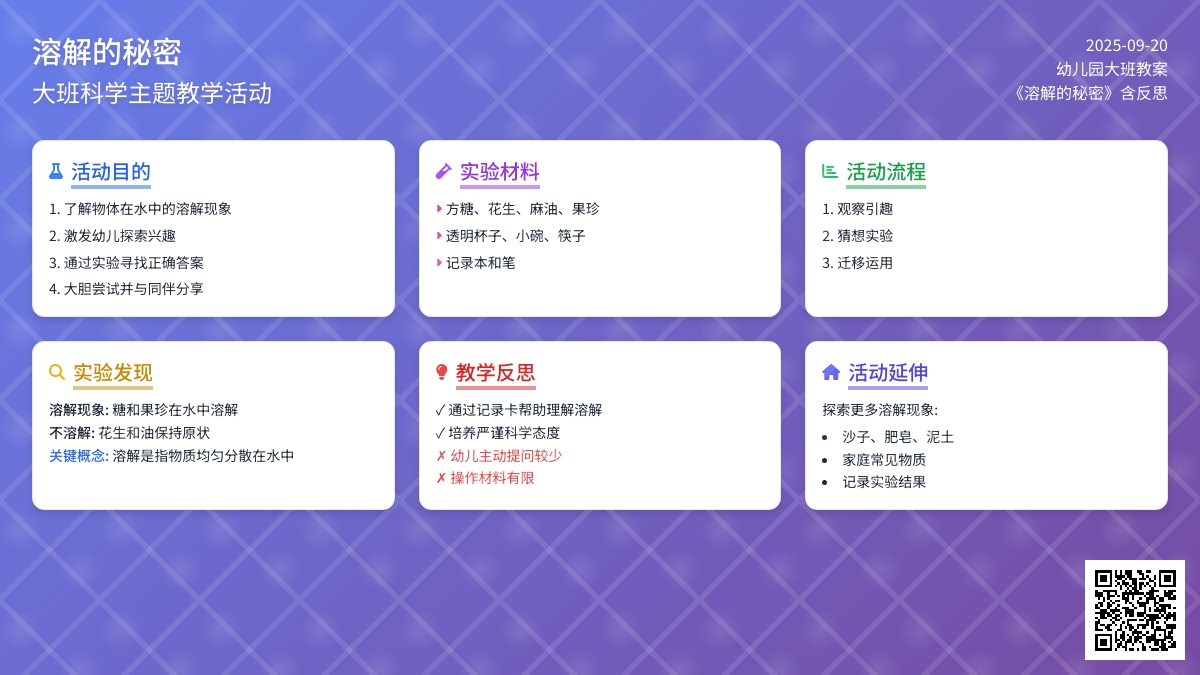 溶解的秘密
大班科学主题教学活动

2025-09-20
幼儿园大班教案
《溶解的秘密》含反思

活动目的
1. 了解物体在水中的溶解现象
2. 激发幼儿探索兴趣
3. 通过实验寻找正确答案
4. 大胆尝试并与同伴分享

实验材料
方糖、花生、麻油、果珍
透明杯子、小碗、筷子
记录本和笔

活动流程
1. 观察引趣
2. 猜想实验
3. 迁移运用

实验发现
溶解现象: 糖和果珍在水中溶解
不溶解: 花生和油保持原状
关键概念: 溶解是指物质均匀分散在水中

教学反思
✓ 通过记录卡帮助理解溶解
✓ 培养严谨科学态度
✗ 幼儿主动提问较少
✗ 操作材料有限

活动延伸
探索更多溶解现象:
• 沙子、肥皂、泥土
• 家庭常见物质
• 记录实验结果